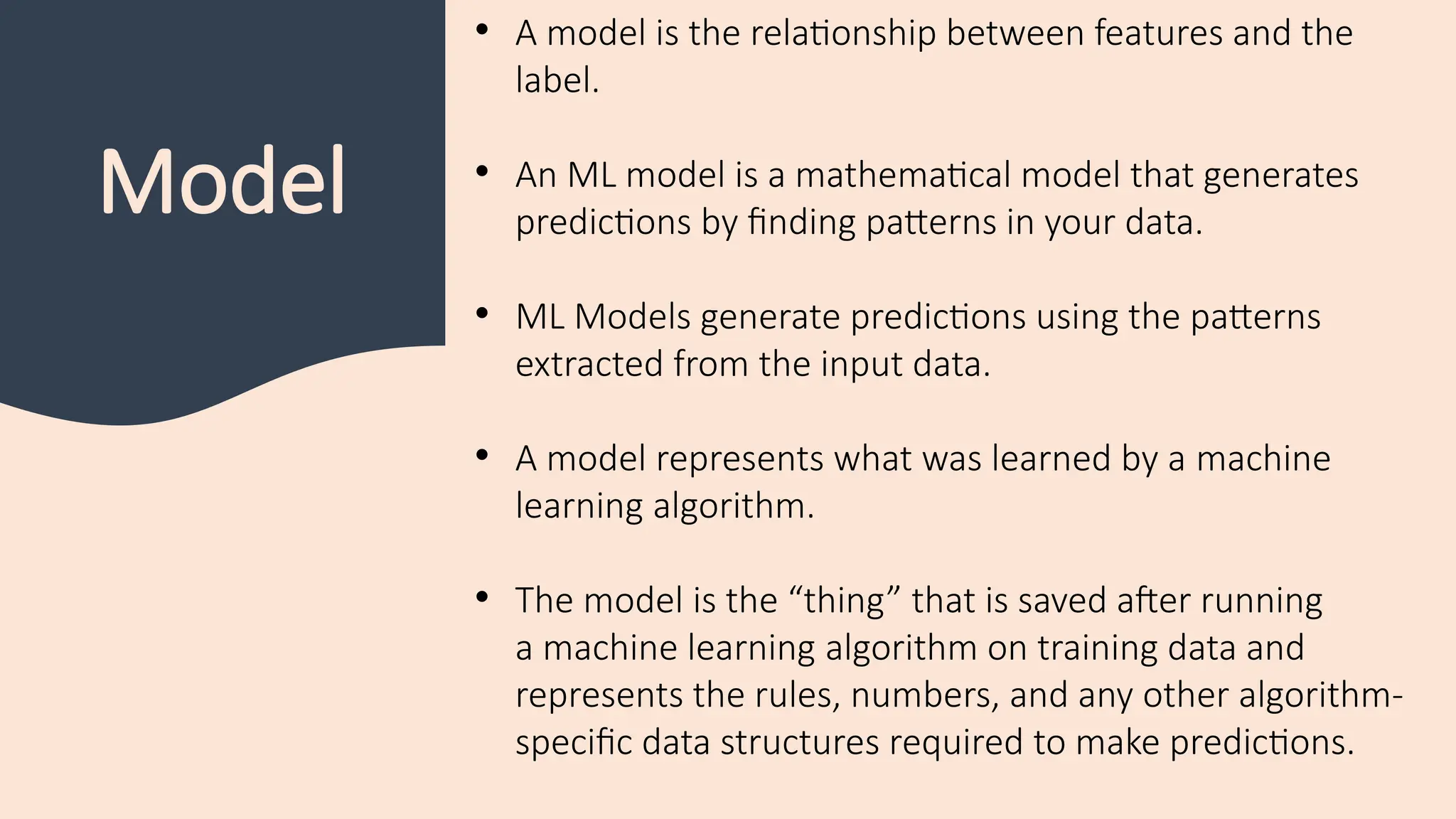 Model

• A model is the relationship between features and the label.

• An ML model is a mathematical model that generates predictions by finding patterns in your data.

• ML Models generate predictions using the patterns extracted from the input data.

• A model represents what was learned by a machine learning algorithm.

• The model is the “thing” that is saved after running a machine learning algorithm on training data and represents the rules, numbers, and any other algorithm-specific data structures required to make predictions.